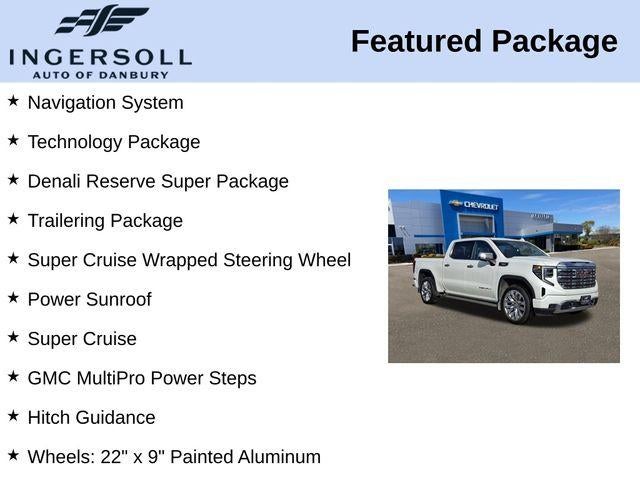 INGERSOLL
AUTO OF DANBURY

Featured Package

★ Navigation System

★ Technology Package

★ Denali Reserve Super Package

★ Trailering Package

★ Super Cruise Wrapped Steering Wheel

★ Power Sunroof

★ Super Cruise

★ GMC MultiPro Power Steps

★ Hitch Guidance

★ Wheels: 22" x 9" Painted Aluminum

CHEVROLET